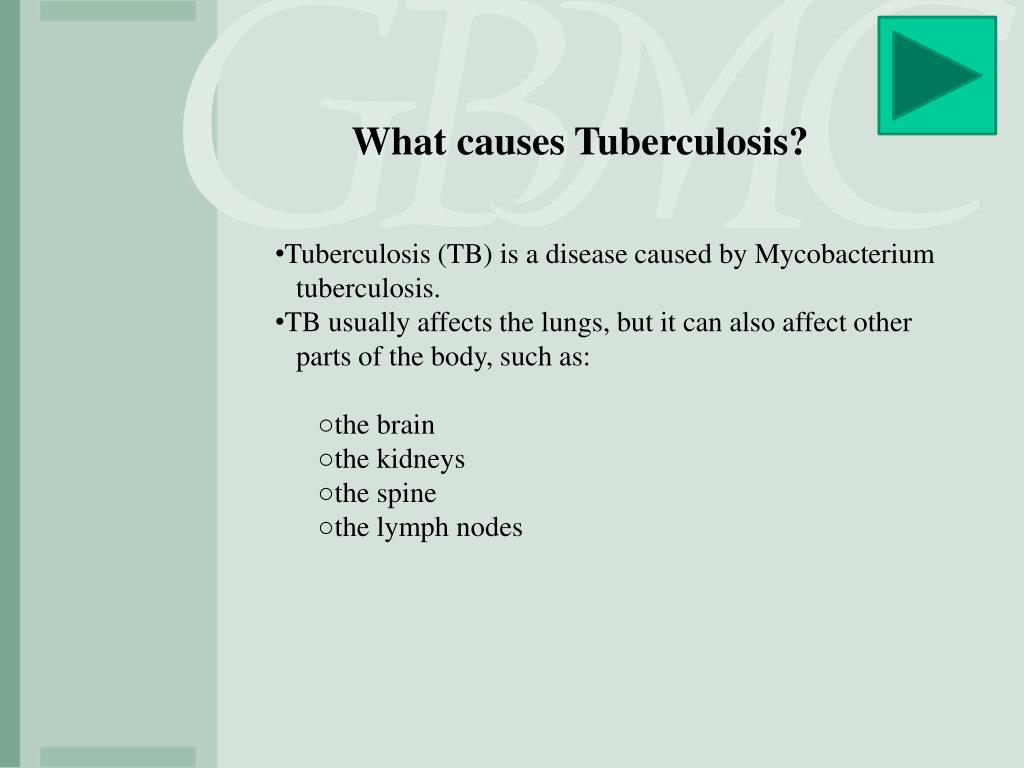 GBMC

What causes Tuberculosis?

•Tuberculosis (TB) is a disease caused by Mycobacterium tuberculosis.
•TB usually affects the lungs, but it can also affect other parts of the body, such as:

○the brain
○the kidneys
○the spine
○the lymph nodes